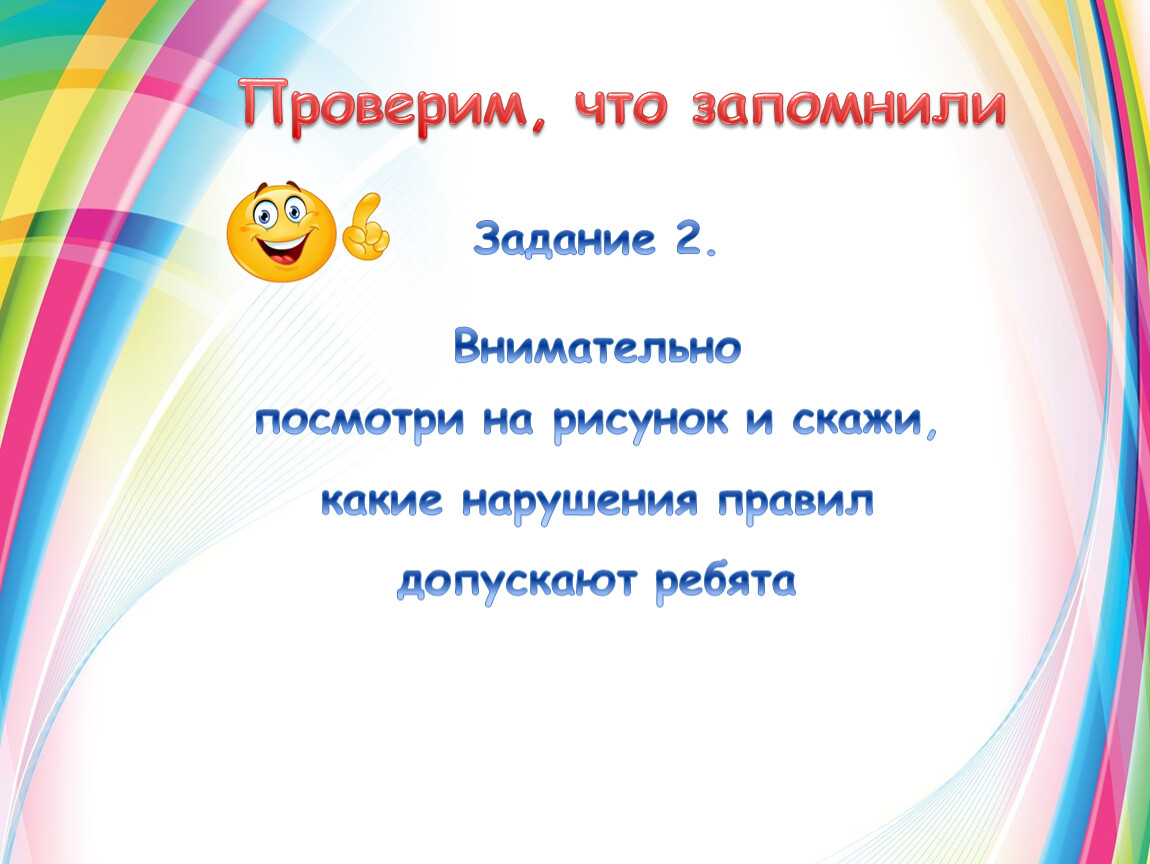 Проверим, что запомнили

Задание 2.

Внимательно посмотри на рисунок и скажи, какие нарушения правил допускают ребята